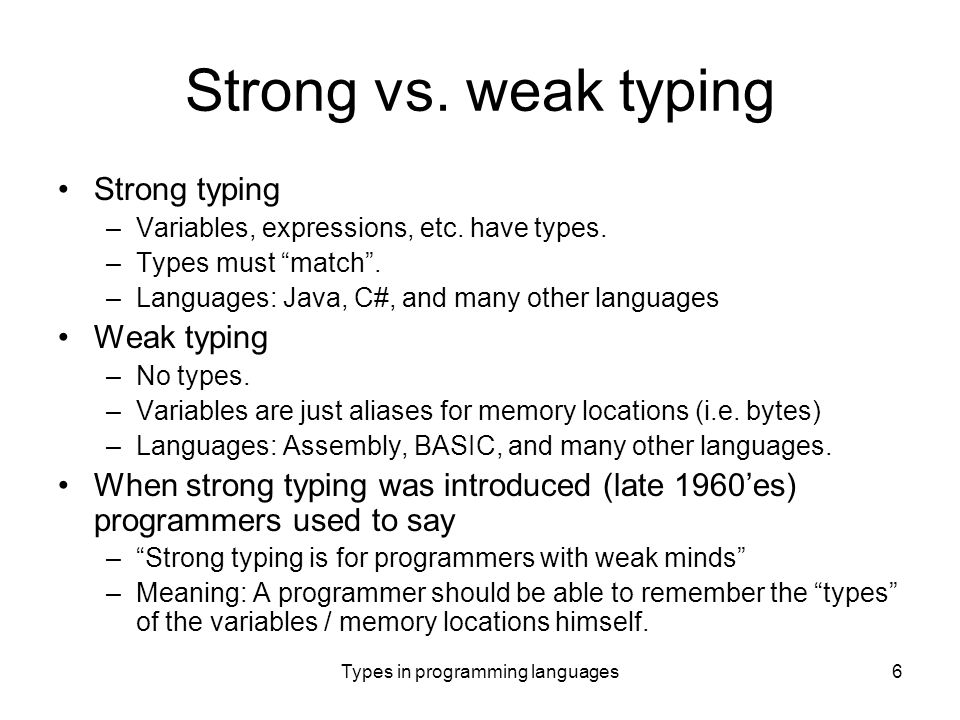 Strong vs. weak typing

• Strong typing
– Variables, expressions, etc. have types.
– Types must “match”.
– Languages: Java, C#, and many other languages
• Weak typing
– No types.
– Variables are just aliases for memory locations (i.e. bytes)
– Languages: Assembly, BASIC, and many other languages.
• When strong typing was introduced (late 1960’es) programmers used to say
– “Strong typing is for programmers with weak minds”
– Meaning: A programmer should be able to remember the “types” of the variables / memory locations himself.

Types in programming languages

6